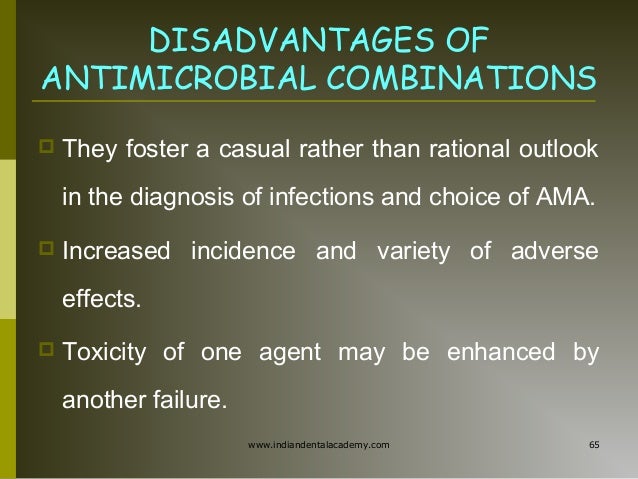 DISADVANTAGES OF ANTIMICROBIAL COMBINATIONS

They foster a casual rather than rational outlook in the diagnosis of infections and choice of AMA.

Increased incidence and variety of adverse effects.

Toxicity of one agent may be enhanced by another failure.

www.indiandentalacademy.com

65